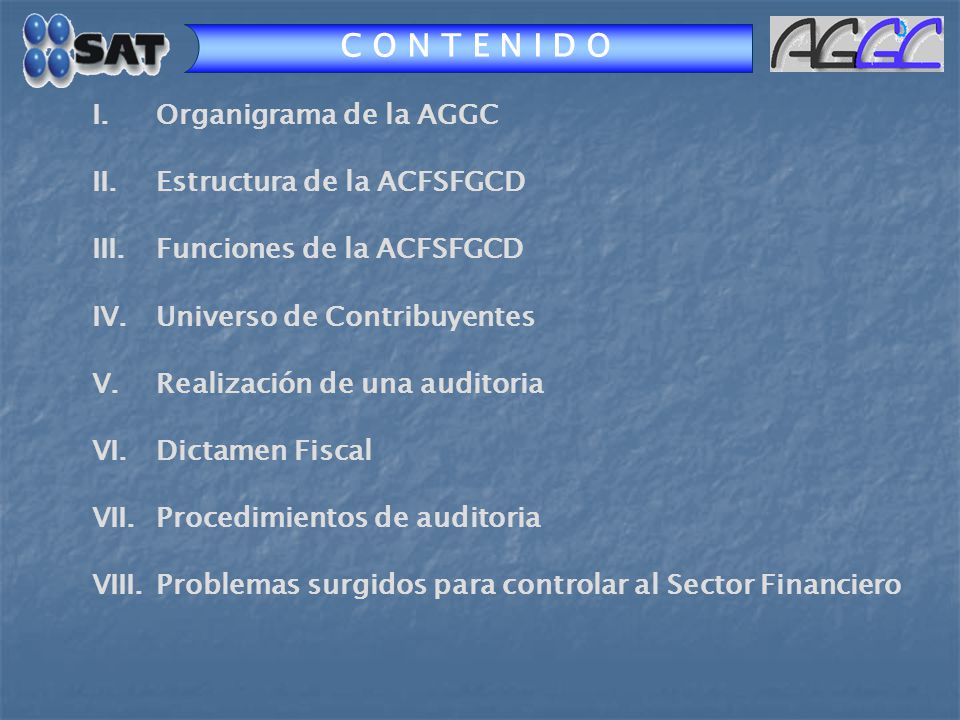 SAT

C O N T E N I D O

AGGC

I. Organigrama de la AGGC

II. Estructura de la ACFSFGCD

III. Funciones de la ACFSFGCD

IV. Universo de Contribuyentes

V. Realización de una auditoria

VI. Dictamen Fiscal

VII. Procedimientos de auditoria

VIII. Problemas surgidos para controlar al Sector Financiero